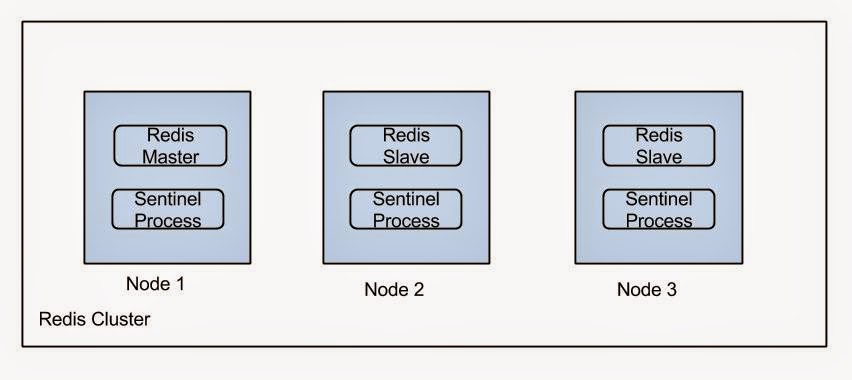 Redis Master

Sentinel Process

Node 1

Redis Slave

Sentinel Process

Node 2

Redis Slave

Sentinel Process

Node 3

Redis Cluster